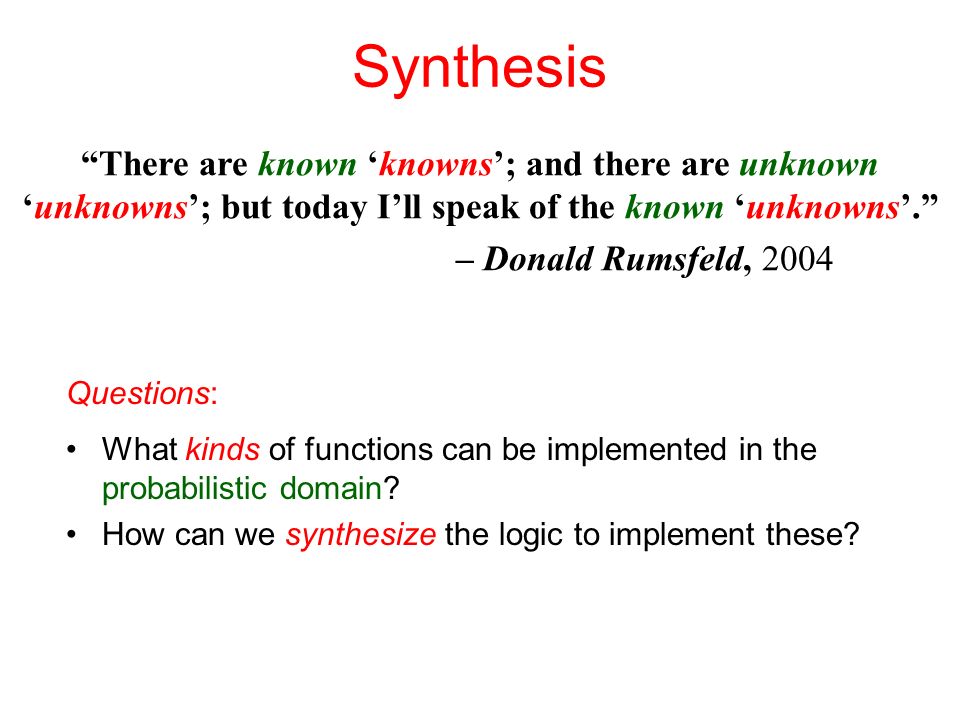 Synthesis

“There are known ‘knowns’; and there are unknown ‘unknowns’; but today I’ll speak of the known ‘unknowns’.”

– Donald Rumsfeld, 2004

Questions:

• What kinds of functions can be implemented in the probabilistic domain?
• How can we synthesize the logic to implement these?